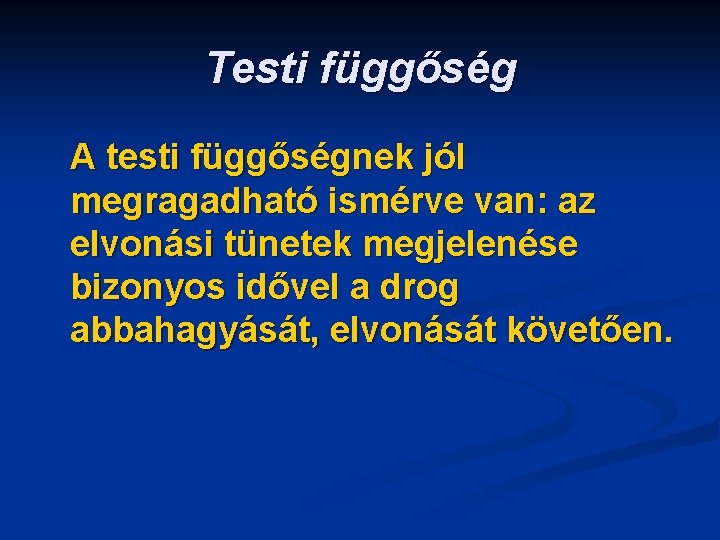 Testi függőség

A testi függőségnek jól megragadható ismérve van: az elvonási tünetek megjelenése bizonyos idővel a drog abbahagyását, elvonását követően.